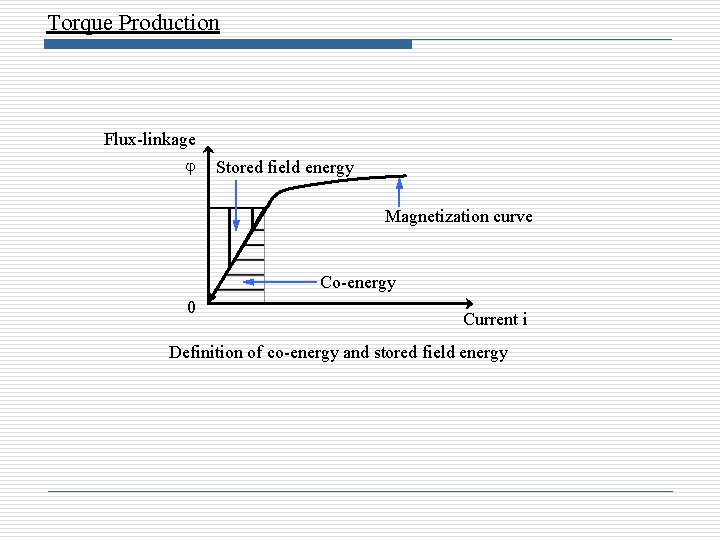 Torque Production

Flux-linkage

φ

Stored field energy

Magnetization curve

Co-energy

0

Current i

Definition of co-energy and stored field energy